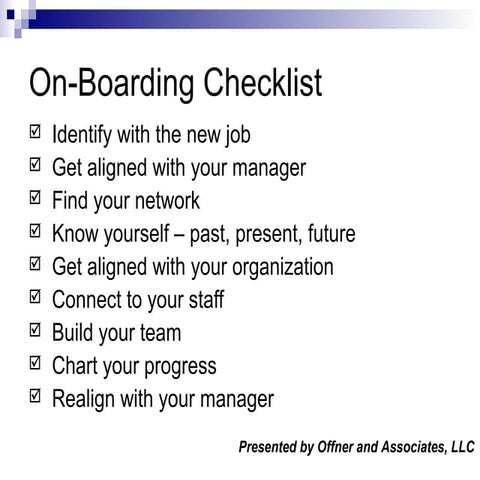 On-Boarding Checklist

☑ Identify with the new job
☑ Get aligned with your manager
☑ Find your network
☑ Know yourself – past, present, future
☑ Get aligned with your organization
☑ Connect to your staff
☑ Build your team
☑ Chart your progress
☑ Realign with your manager

Presented by Offner and Associates, LLC